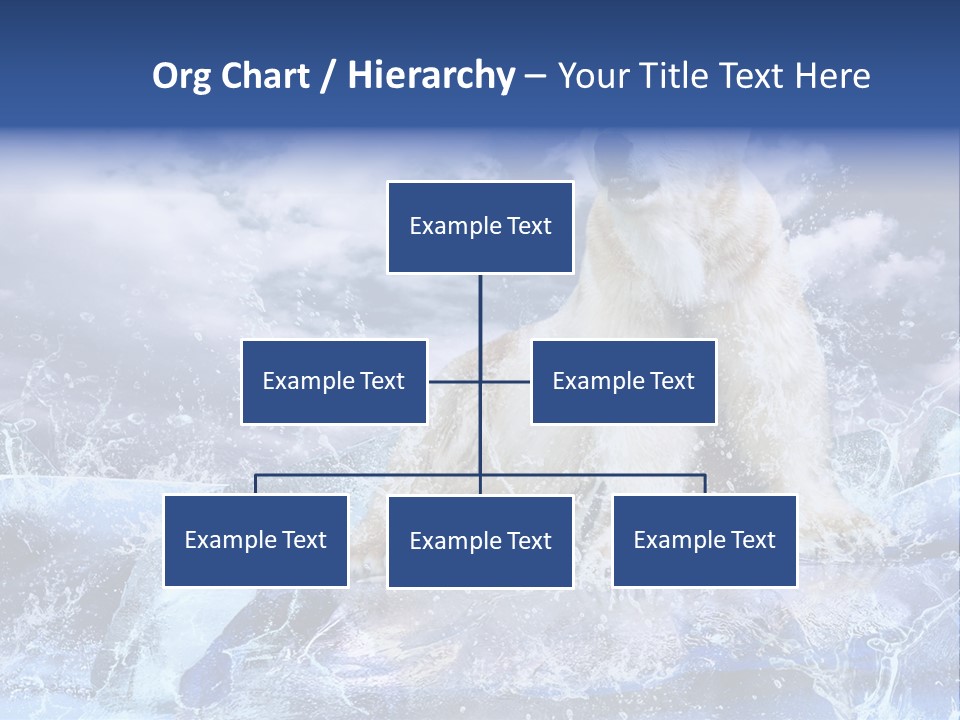 Org Chart / Hierarchy – Your Title Text Here

Example Text

Example Text

Example Text

Example Text

Example Text

Example Text